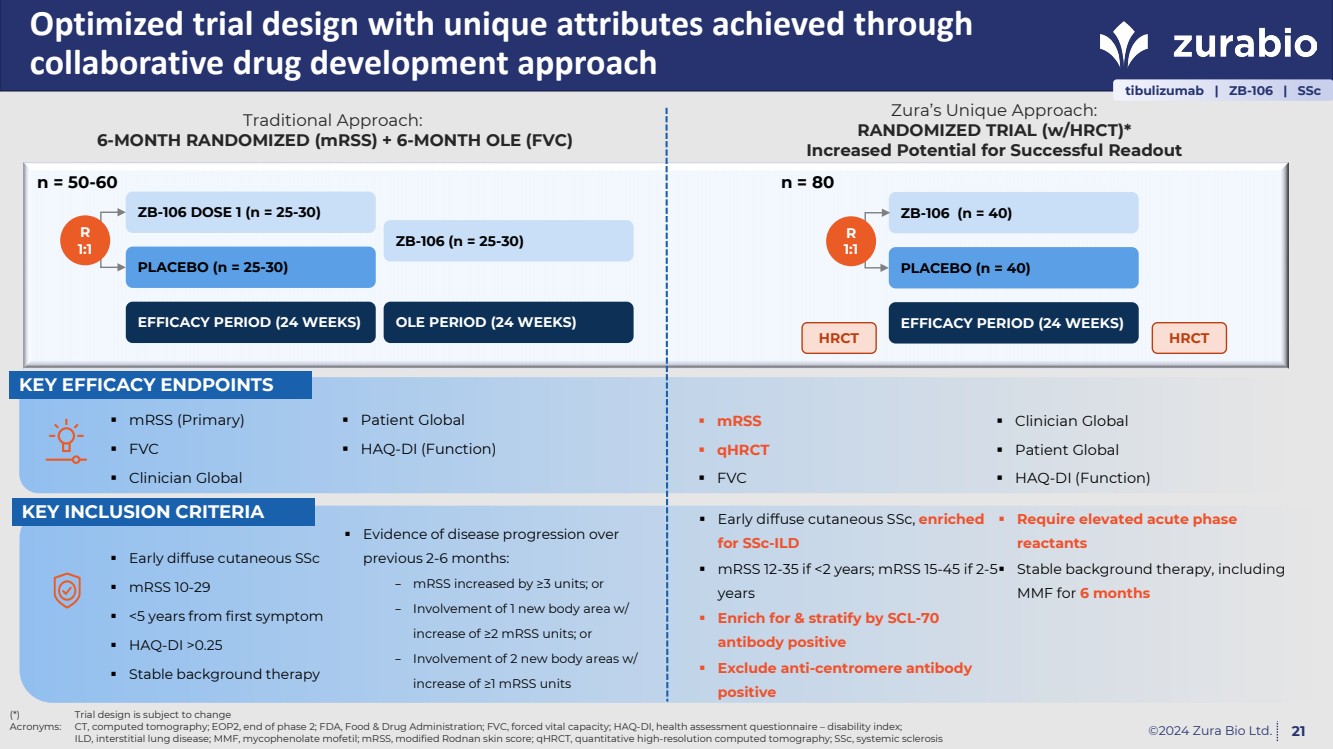 Optimized trial design with unique attributes achieved through collaborative drug development approach

zurabio

tibulizumab | ZB-106 | SSc

Traditional Approach:
6-MONTH RANDOMIZED (mRSS) + 6-MONTH OLE (FVC)

n = 50-60

R 1:1

ZB-106 DOSE 1 (n = 25-30)

PLACEBO (n = 25-30)

ZB-106 (n = 25-30)

EFFICACY PERIOD (24 WEEKS)

OLE PERIOD (24 WEEKS)

Zura's Unique Approach:
RANDOMIZED TRIAL (w/HRCT)*
Increased Potential for Successful Readout

n = 80

R 1:1

ZB-106 (n = 40)

PLACEBO (n = 40)

HRCT

EFFICACY PERIOD (24 WEEKS)

HRCT

KEY EFFICACY ENDPOINTS

▪ mRSS (Primary)
▪ FVC
▪ Clinician Global
▪ Patient Global
▪ HAQ-DI (Function)

▪ mRSS
▪ qHRCT
▪ FVC
▪ Clinician Global
▪ Patient Global
▪ HAQ-DI (Function)

KEY INCLUSION CRITERIA

▪ Early diffuse cutaneous SSc
▪ mRSS 10-29
▪ <5 years from first symptom
▪ HAQ-DI >0.25
▪ Stable background therapy

▪ Evidence of disease progression over previous 2-6 months:
– mRSS increased by ≥3 units; or
– Involvement of 1 new body area w/ increase of ≥2 mRSS units; or
– Involvement of 2 new body areas w/ increase of ≥1 mRSS units

▪ Early diffuse cutaneous SSc, enriched for SSc-ILD
▪ mRSS 12-35 if <2 years; mRSS 15-45 if 2-5 years
▪ Enrich for & stratify by SCL-70 antibody positive
▪ Exclude anti-centromere antibody positive

▪ Require elevated acute phase reactants
▪ Stable background therapy, including MMF for 6 months

(*) Trial design is subject to change
Acronyms: CT, computed tomography; EOP2, end of phase 2; FDA, Food & Drug Administration; FVC, forced vital capacity; HAQ-DI, health assessment questionnaire – disability index; ILD, interstitial lung disease; MMF, mycophenolate mofetil; mRSS, modified Rodnan skin score; qHRCT, quantitative high-resolution computed tomography; SSc, systemic sclerosis

©2024 Zura Bio Ltd. 21